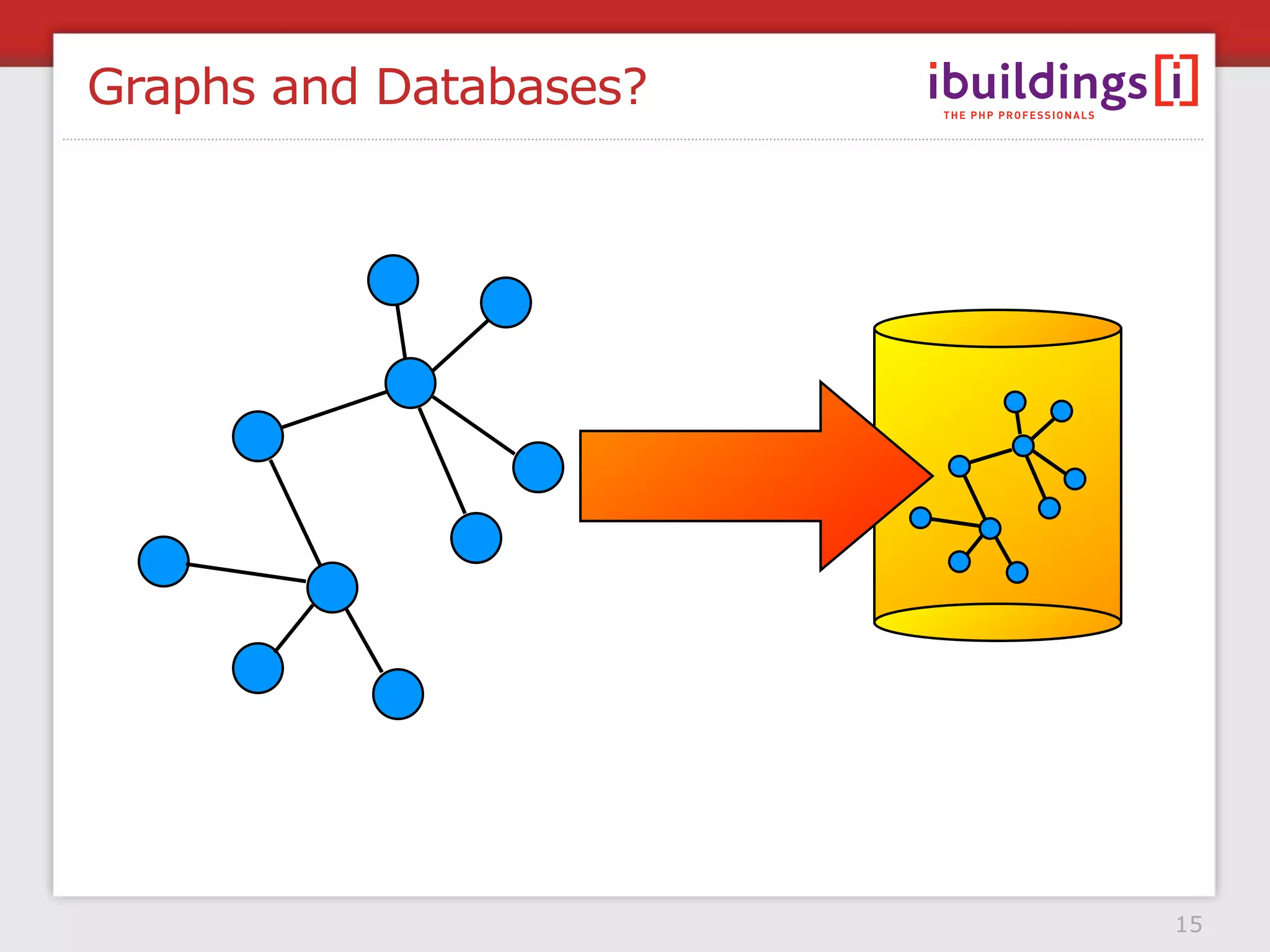 Graphs and Databases?

ibuildings[i]
THE PHP PROFESSIONALS

15